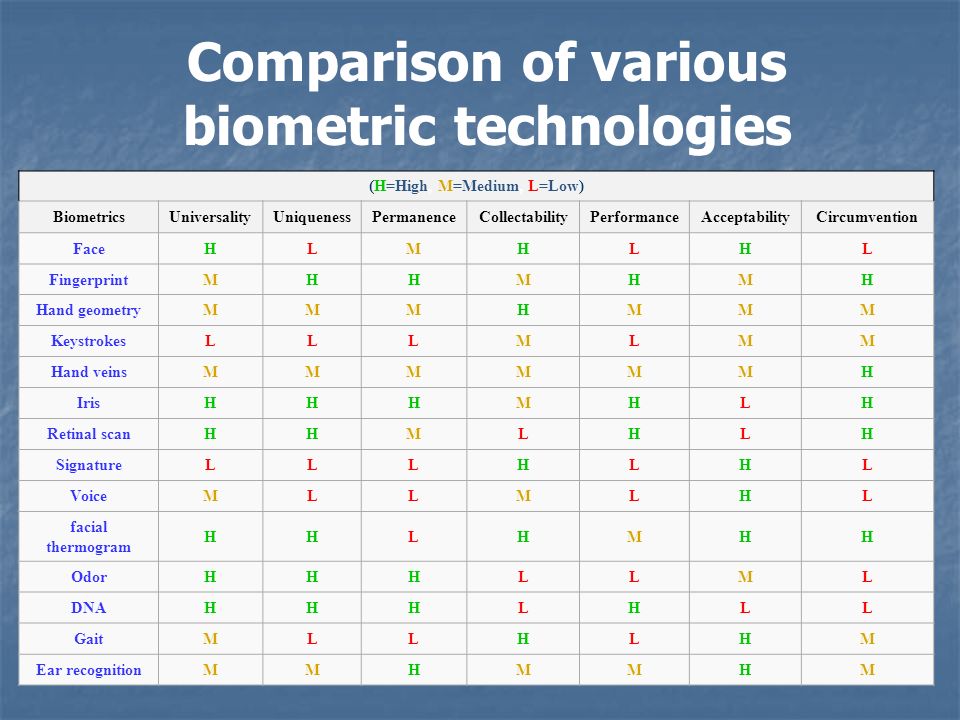 Comparison of various biometric technologies

(H=High M=Medium L=Low)

| Biometrics | Universality | Uniqueness | Permanence | Collectability | Performance | Acceptability | Circumvention |
|---|---|---|---|---|---|---|---|
| Face | H | L | M | H | L | H | L |
| Fingerprint | M | H | H | M | H | M | H |
| Hand geometry | M | M | M | H | M | M | M |
| Keystrokes | L | L | L | M | L | M | M |
| Hand veins | M | M | M | M | M | M | H |
| Iris | H | H | H | M | H | L | H |
| Retinal scan | H | H | M | L | H | L | H |
| Signature | L | L | L | H | L | H | L |
| Voice | M | L | L | M | L | H | L |
| facial thermogram | H | H | L | H | M | H | H |
| Odor | H | H | H | L | L | M | L |
| DNA | H | H | H | L | H | L | L |
| Gait | M | L | L | H | L | H | M |
| Ear recognition | M | M | H | M | M | H | M |